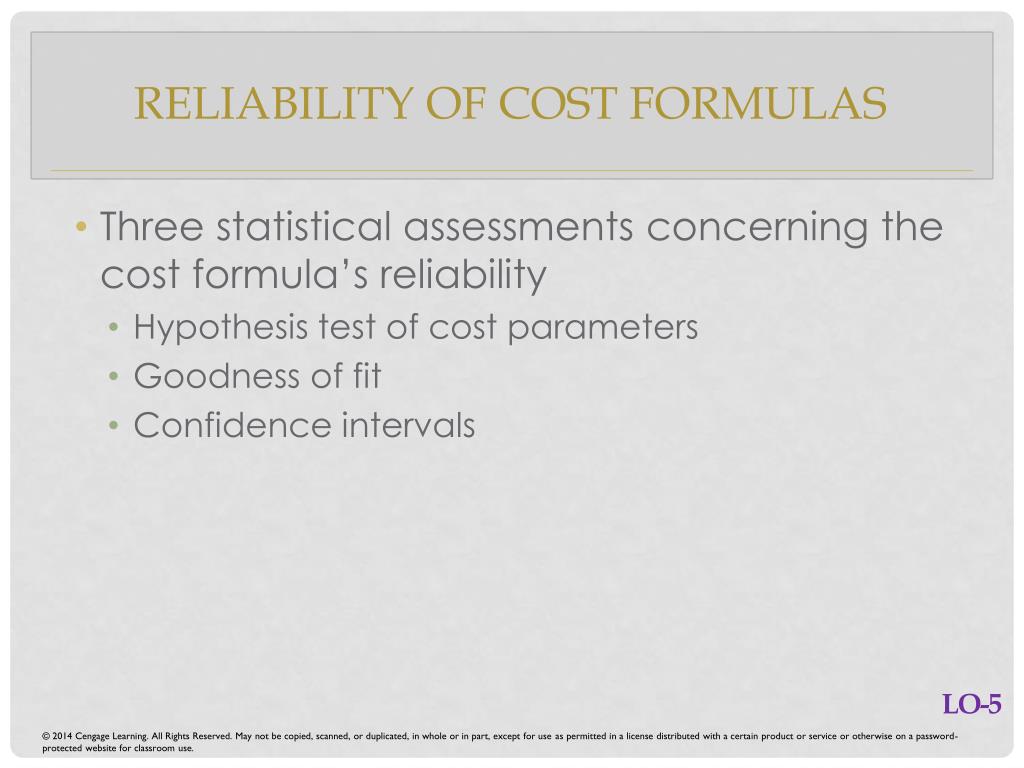 RELIABILITY OF COST FORMULAS

• Three statistical assessments concerning the cost formula's reliability
  • Hypothesis test of cost parameters
  • Goodness of fit
  • Confidence intervals

LO-5

© 2014 Cengage Learning. All Rights Reserved. May not be copied, scanned, or duplicated, in whole or in part, except for use as permitted in a license distributed with a certain product or service or otherwise on a password-protected website for classroom use.